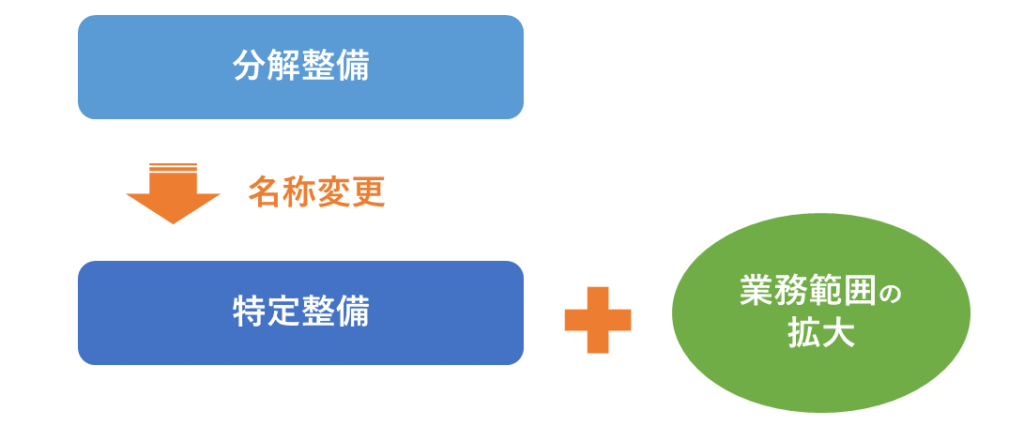 分解整備

名称変更

特定整備

業務範囲の拡大